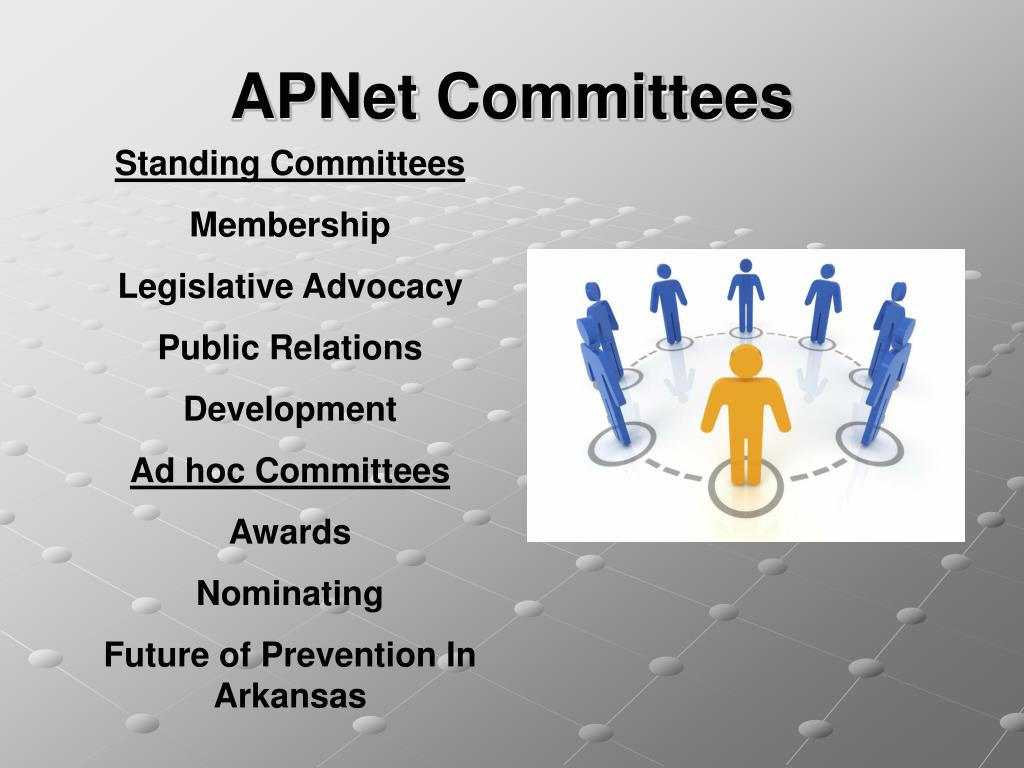 APNet Committees

Standing Committees

Membership

Legislative Advocacy

Public Relations

Development

Ad hoc Committees

Awards

Nominating

Future of Prevention In Arkansas